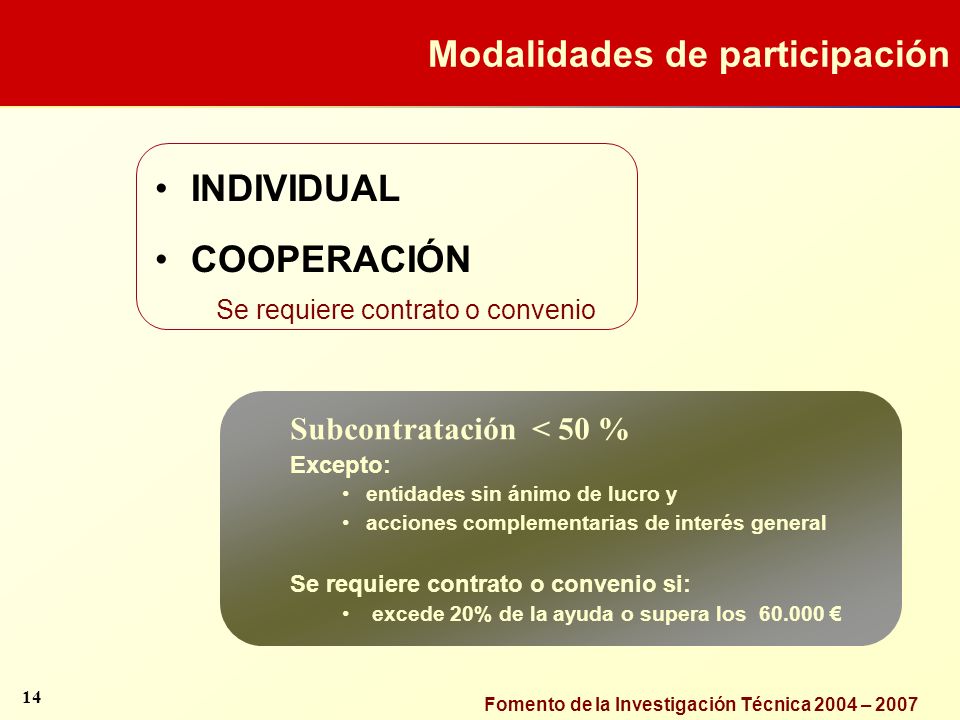 Modalidades de participación

• INDIVIDUAL

• COOPERACIÓN

Se requiere contrato o convenio

Subcontratación < 50 %

Excepto:

• entidades sin ánimo de lucro y
• acciones complementarias de interés general

Se requiere contrato o convenio si:

• excede 20% de la ayuda o supera los 60.000 €

14

Fomento de la Investigación Técnica 2004 – 2007